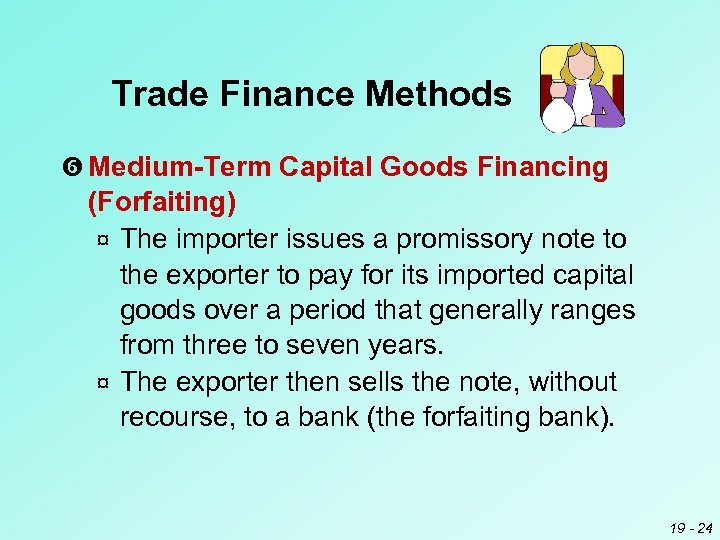 Trade Finance Methods

❻ Medium-Term Capital Goods Financing (Forfaiting)

¤ The importer issues a promissory note to the exporter to pay for its imported capital goods over a period that generally ranges from three to seven years.

¤ The exporter then sells the note, without recourse, to a bank (the forfaiting bank).

19 - 24